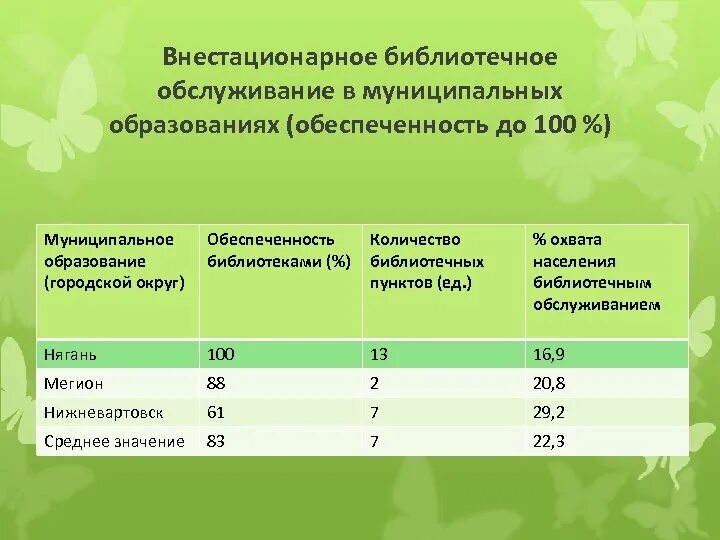 Внестационарное библиотечное обслуживание в муниципальных образованиях (обеспеченность до 100 %)

| Муниципальное образование (городской округ) | Обеспеченность библиотеками (%) | Количество библиотечных пунктов (ед.) | % охвата населения библиотечным обслуживанием |
|---|---|---|---|
| Нягань | 100 | 13 | 16,9 |
| Мегион | 88 | 2 | 20,8 |
| Нижневартовск | 61 | 7 | 29,2 |
| Среднее значение | 83 | 7 | 22,3 |